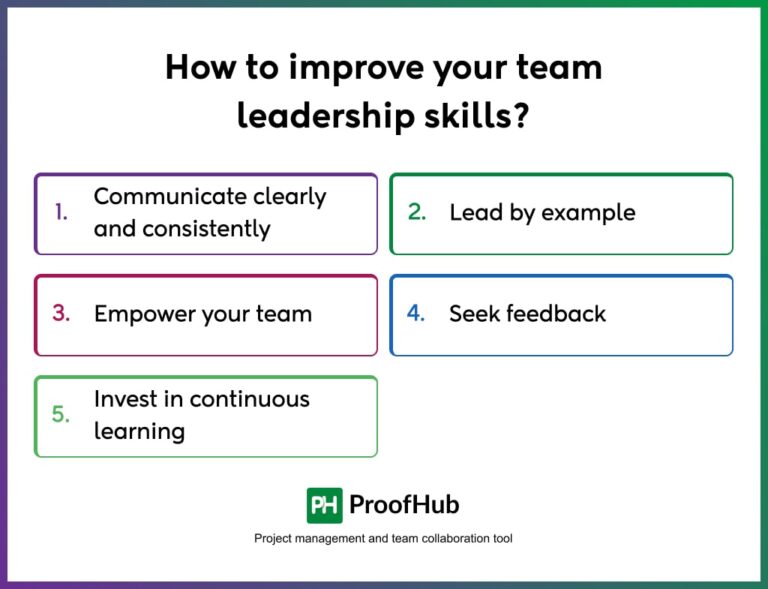 How to improve your team leadership skills?

1. Communicate clearly and consistently

2. Lead by example

3. Empower your team

4. Seek feedback

5. Invest in continuous learning

PH ProofHub

Project management and team collaboration tool